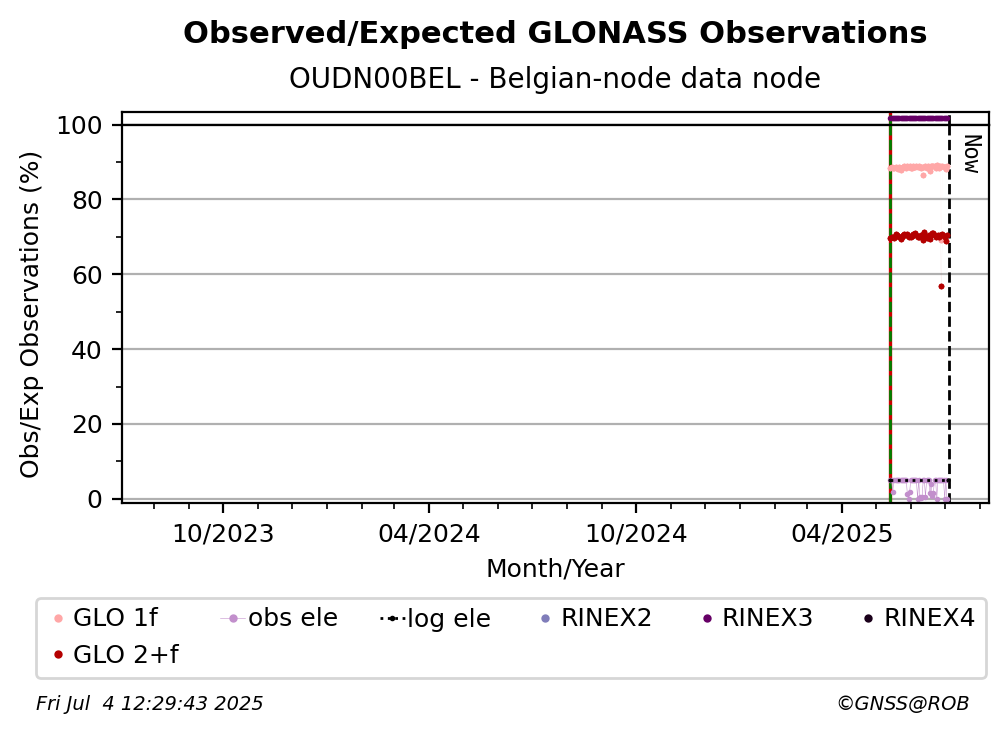 Observed/Expected GLONASS Observations
OUDN00BEL - Belgian-node data node

Obs/Exp Observations (%)

100
80
60
40
20
0

Now

10/2023
04/2024
10/2024
04/2025

Month/Year

GLO 1f
obs ele
log ele
RINEX2
RINEX3
RINEX4
GLO 2+f

Fri Jul 4 12:29:43 2025
©GNSS@ROB